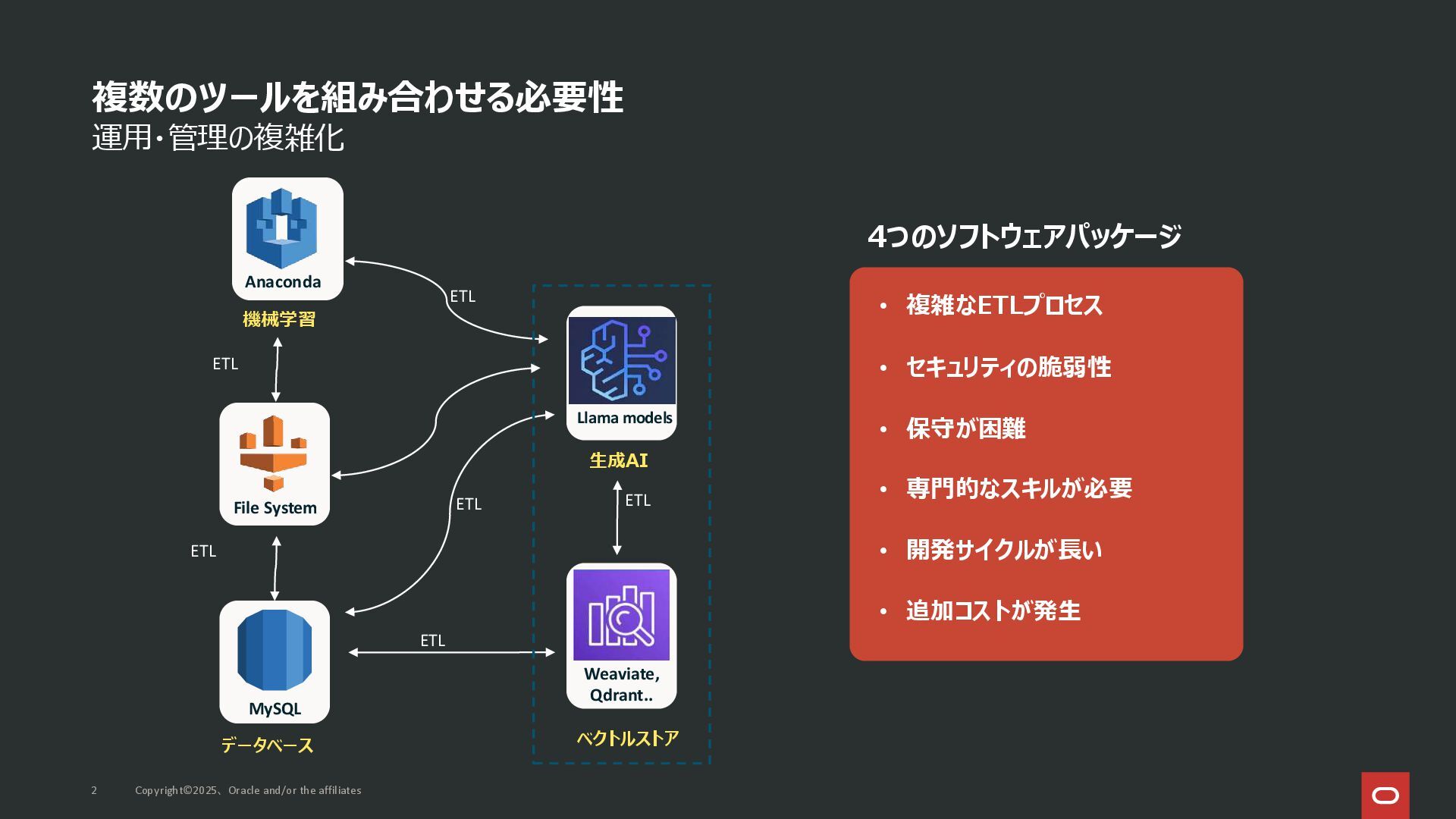 複数のツールを組み合わせる必要性
運用・管理の複雑化

Anaconda
機械学習
ETL
ETL
File System
ETL
ETL
MySQL
データベース
ETL
Llama models
生成AI
ETL
Weaviate, Qdrant..
ベクトルストア

4つのソフトウェアパッケージ

• 複雑なETLプロセス
• セキュリティの脆弱性
• 保守が困難
• 専門的なスキルが必要
• 開発サイクルが長い
• 追加コストが発生

2 Copyright©2025、Oracle and/or the affiliates